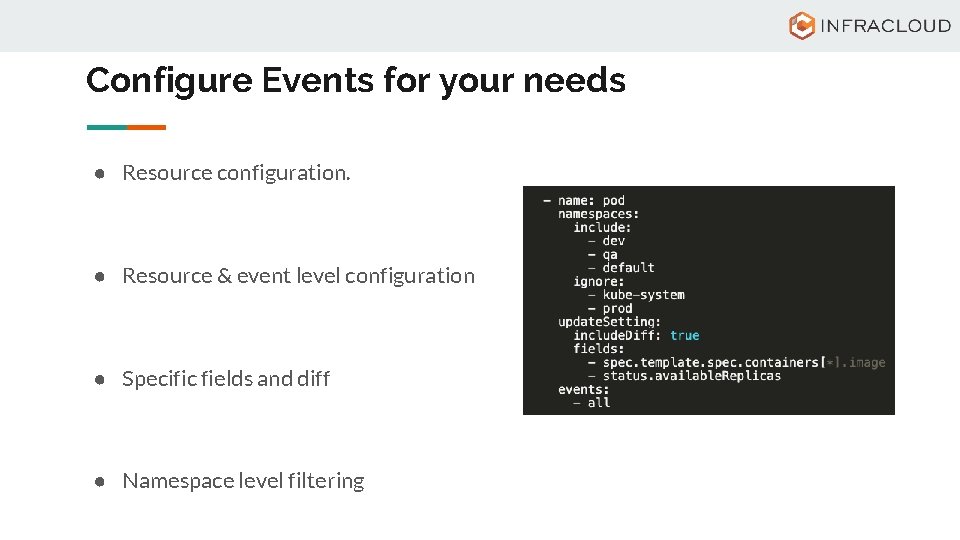 INFRACLOUD

Configure Events for your needs

● Resource configuration.

● Resource & event level configuration

● Specific fields and diff

● Namespace level filtering

- name: pod
  namespaces:
    include:
      - dev
      - qa
      - default
    ignore:
      - kube-system
      - prod
  updateSetting:
    includeDiff: true
    fields:
      - spec.template.spec.containers[*].image
      - status.availableReplicas
  events:
    - all